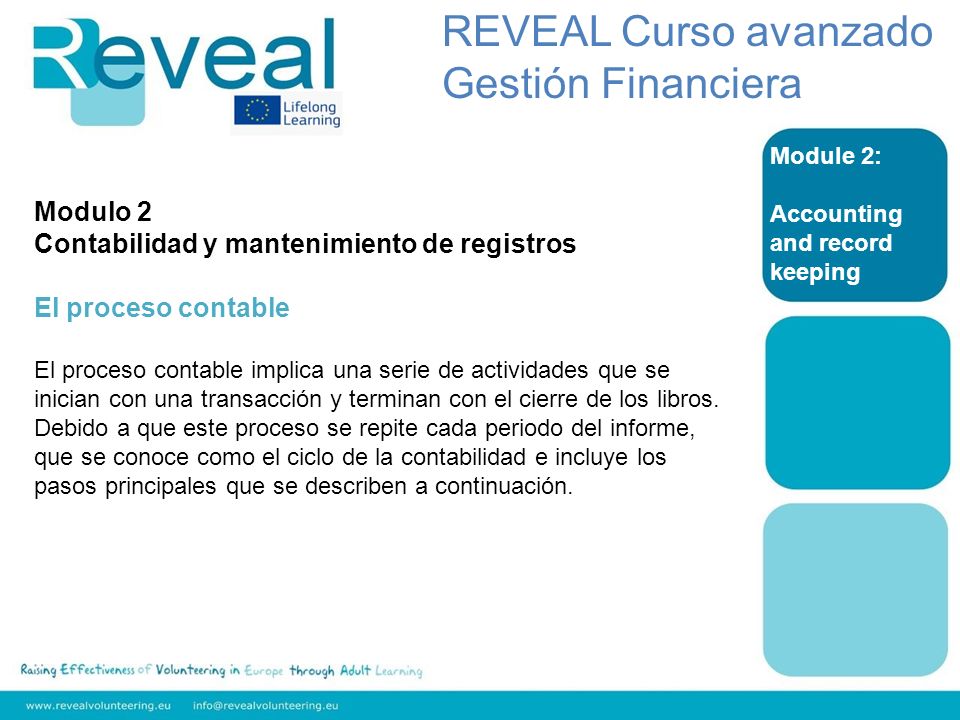 Reveal

Lifelong Learning

REVEAL Curso avanzado Gestión Financiera

Module 2:

Accounting and record keeping

Modulo 2
Contabilidad y mantenimiento de registros

El proceso contable

El proceso contable implica una serie de actividades que se inician con una transacción y terminan con el cierre de los libros. Debido a que este proceso se repite cada periodo del informe, que se conoce como el ciclo de la contabilidad e incluye los pasos principales que se describen a continuación.

Raising Effectiveness of Volunteering in Europe through Adult Learning

www.revealvolunteering.eu info@revealvolunteering.eu